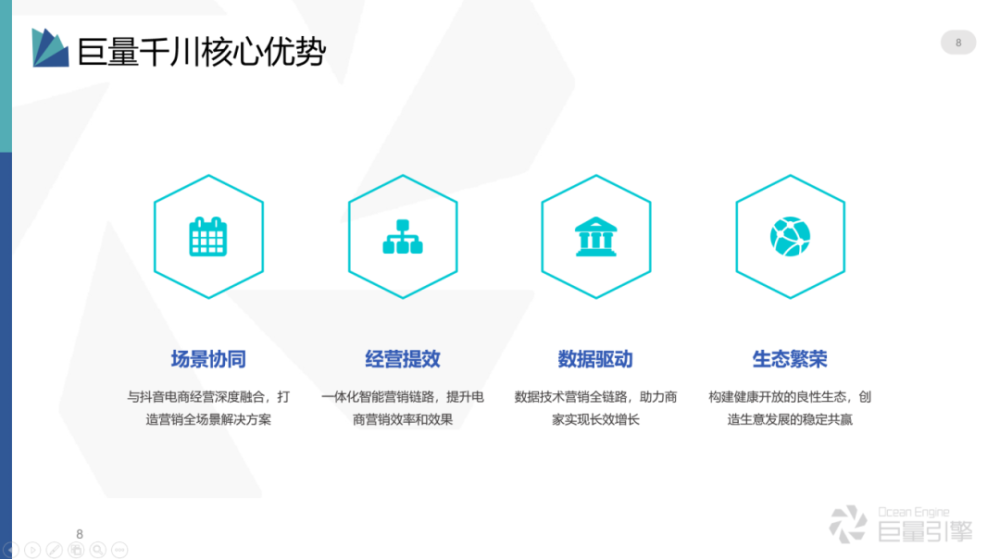 巨量千川核心优势

8

场景协同

与抖音电商经营深度融合，打造营销全场景解决方案

经营提效

一体化智能营销链路，提升电商营销效率和效果

数据驱动

数据技术营销全链路，助力商家实现长效增长

生态繁荣

构建健康开放的良性生态，创造生意发展的稳定共赢

8

Ocean Engine
巨量引擎